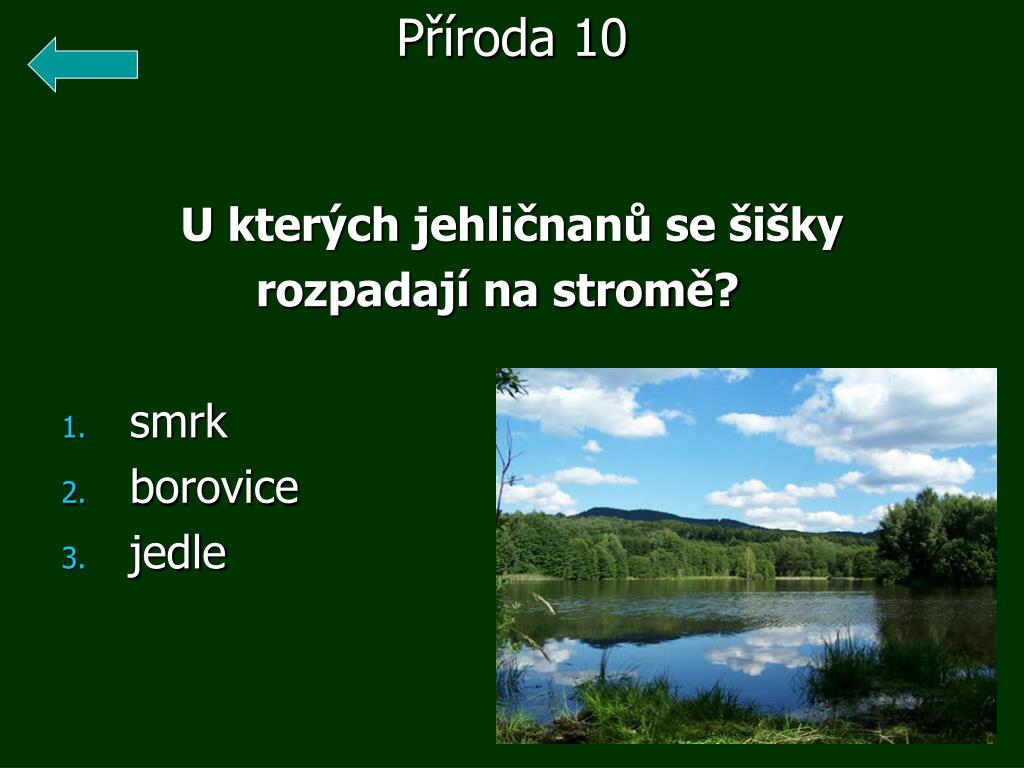 Příroda 10

U kterých jehličnanů se šišky rozpadají na stromě?

1. smrk
2. borovice
3. jedle